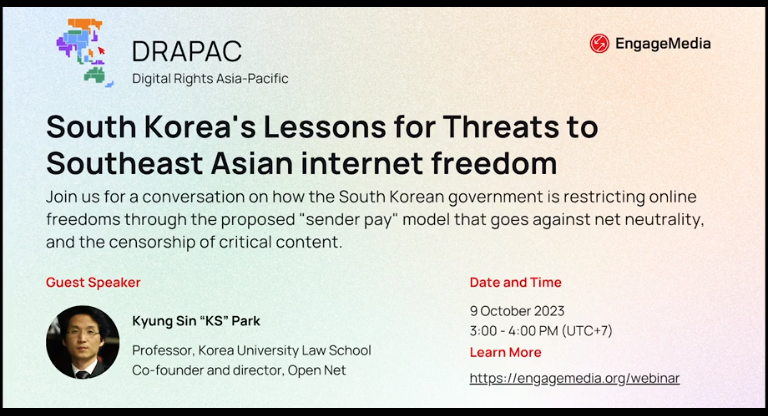 DRAPAC
Digital Rights Asia-Pacific

EngageMedia

South Korea's Lessons for Threats to Southeast Asian internet freedom

Join us for a conversation on how the South Korean government is restricting online freedoms through the proposed "sender pay" model that goes against net neutrality, and the censorship of critical content.

Guest Speaker

Kyung Sin “KS” Park

Professor, Korea University Law School
Co-founder and director, Open Net

Date and Time

9 October 2023
3:00 - 4:00 PM (UTC+7)

Learn More

https://engagemedia.org/webinar